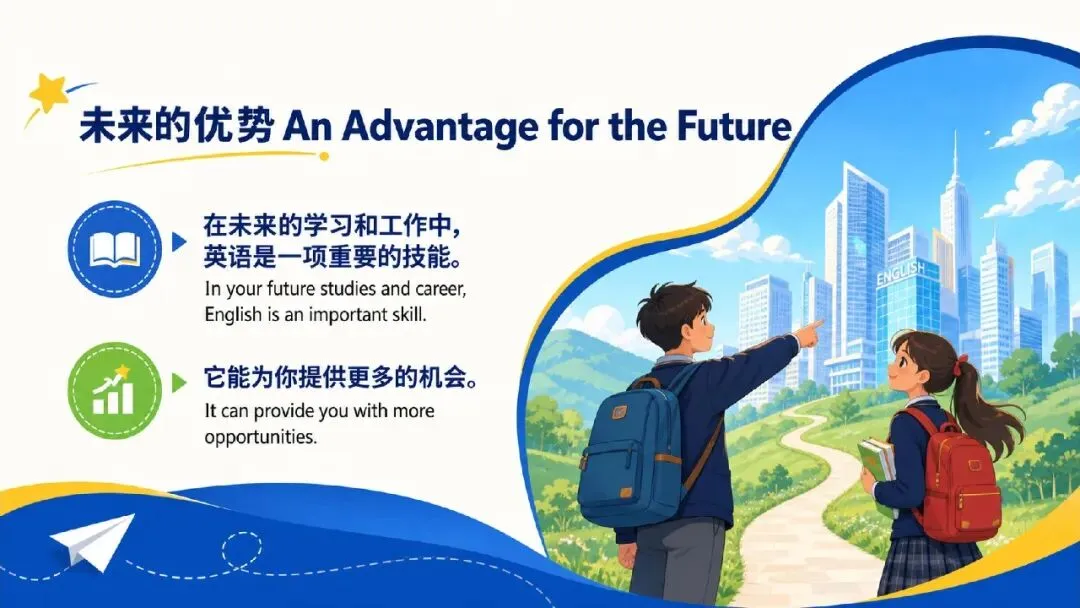 未来的优势 An Advantage for the Future

在未来的学习和工作中，英语是一项重要的技能。
In your future studies and career, English is an important skill.

它能为你提供更多的机会。
It can provide you with more opportunities.

ENGLISH